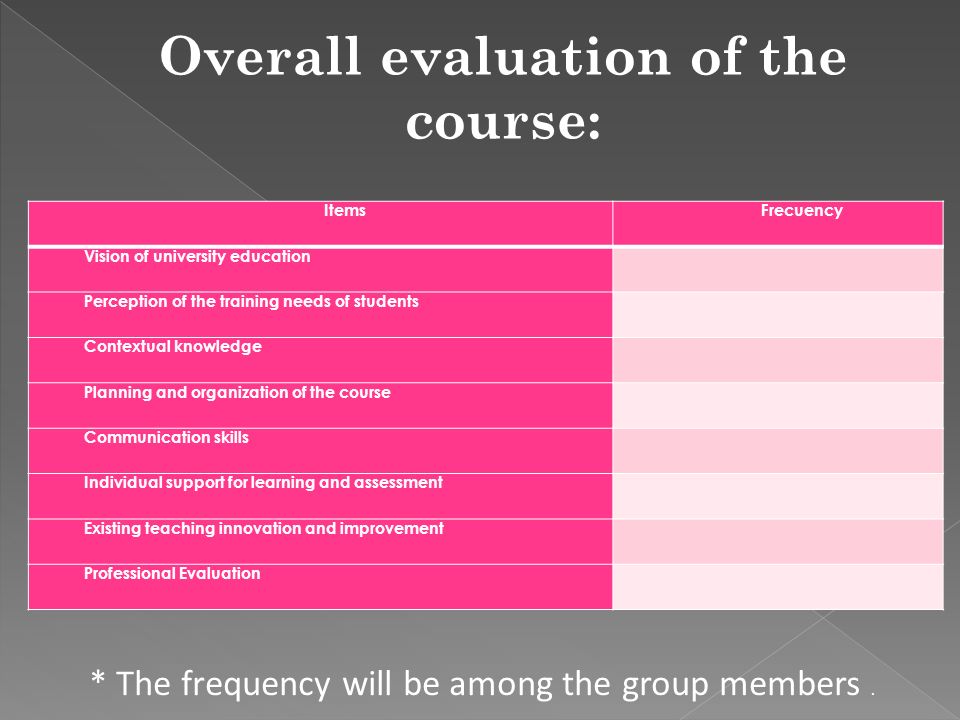 Overall evaluation of the course:

| Items | Frecuency |
|---|---|
| Vision of university education | |
| Perception of the training needs of students | |
| Contextual knowledge | |
| Planning and organization of the course | |
| Communication skills | |
| Individual support for learning and assessment | |
| Existing teaching innovation and improvement | |
| Professional Evaluation | |

* The frequency will be among the group members .